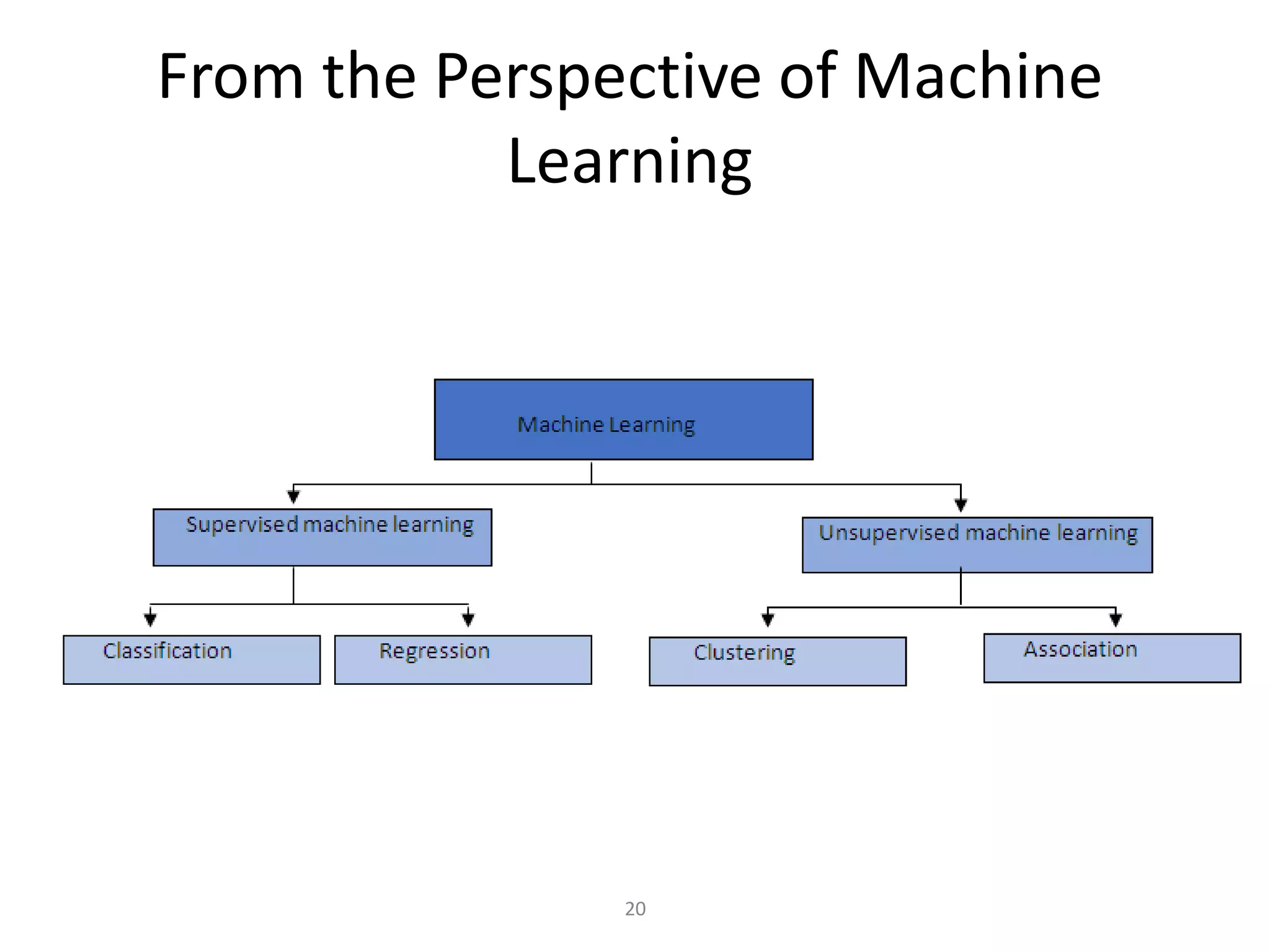 From the Perspective of Machine Learning

Machine Learning

Supervised machine learning

Unsupervised machine learning

Classification

Regression

Clustering

Association

20